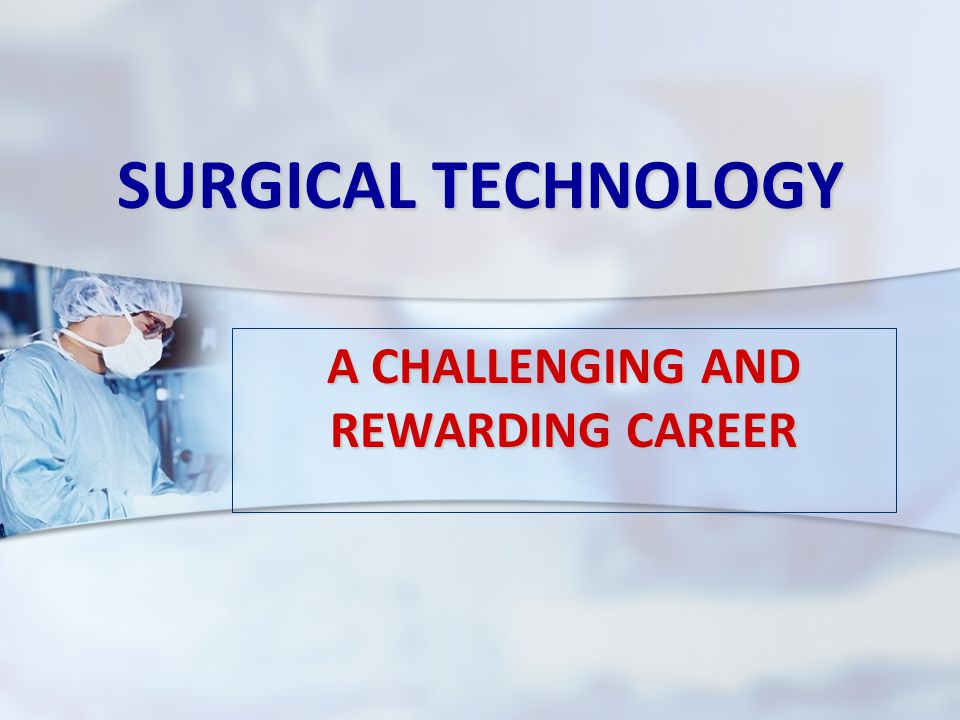 SURGICAL TECHNOLOGY

A CHALLENGING AND REWARDING CAREER